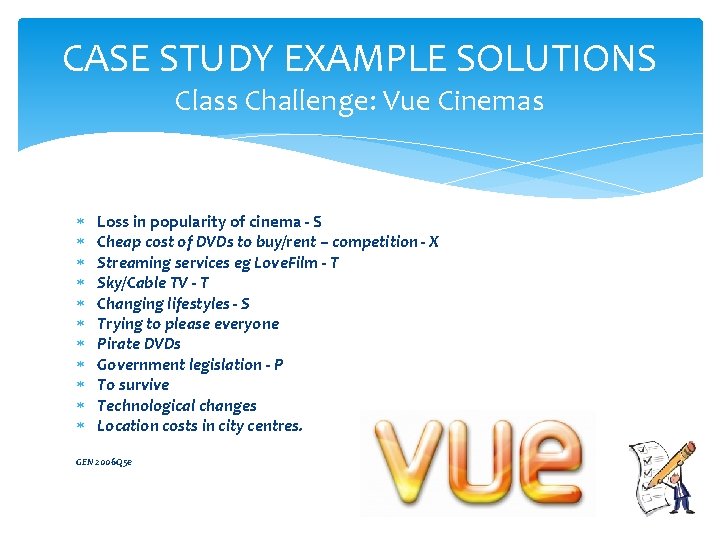 CASE STUDY EXAMPLE SOLUTIONS
Class Challenge: Vue Cinemas

* Loss in popularity of cinema - S
* Cheap cost of DVDs to buy/rent – competition - X
* Streaming services eg LoveFilm - T
* Sky/Cable TV - T
* Changing lifestyles - S
* Trying to please everyone
* Pirate DVDs
* Government legislation - P
* To survive
* Technological changes
* Location costs in city centres.

GEN 2006Q5e

vue